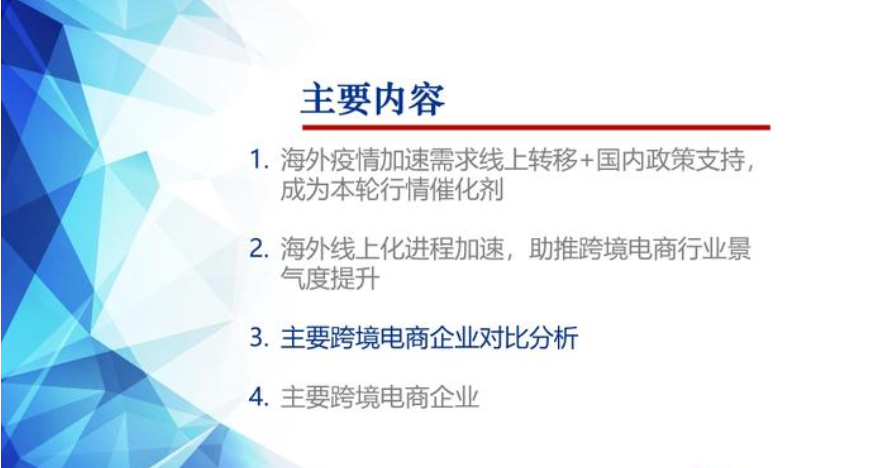 主要内容

1. 海外疫情加速需求线上转移+国内政策支持，成为本轮行情催化剂

2. 海外线上化进程加速，助推跨境电商行业景气度提升

3. 主要跨境电商企业对比分析

4. 主要跨境电商企业